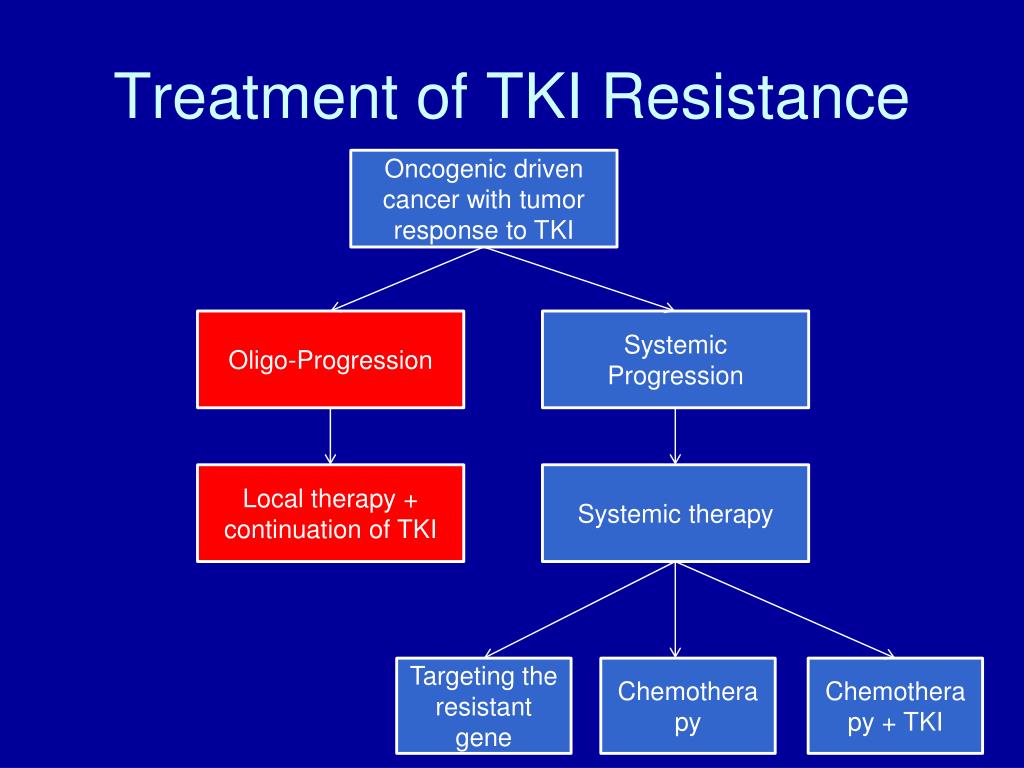 Treatment of TKI Resistance

Oncogenic driven cancer with tumor response to TKI

Oligo-Progression

Systemic Progression

Local therapy + continuation of TKI

Systemic therapy

Targeting the resistant gene

Chemothera py

Chemothera py + TKI